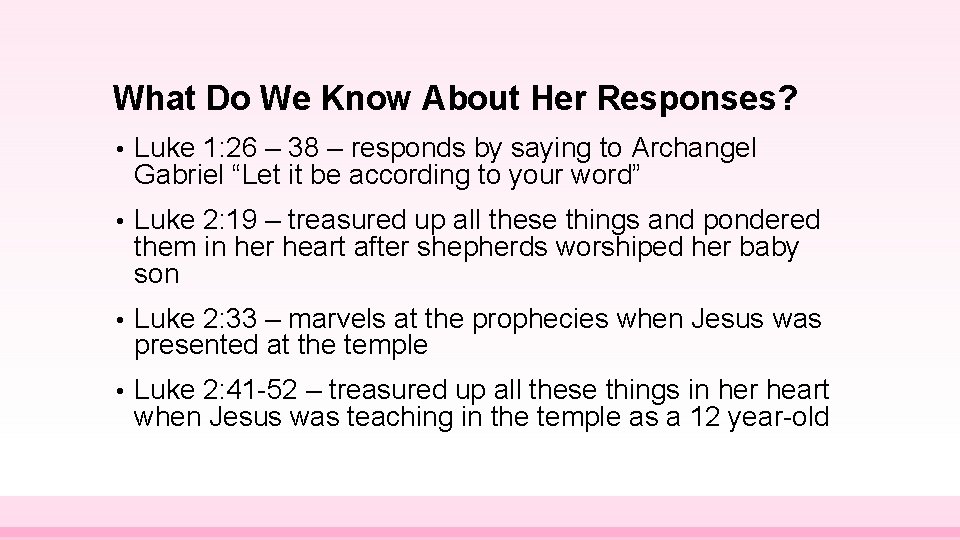 What Do We Know About Her Responses?

• Luke 1:26 – 38 – responds by saying to Archangel Gabriel “Let it be according to your word”

• Luke 2:19 – treasured up all these things and pondered them in her heart after shepherds worshiped her baby son

• Luke 2:33 – marvels at the prophecies when Jesus was presented at the temple

• Luke 2:41-52 – treasured up all these things in her heart when Jesus was teaching in the temple as a 12 year-old